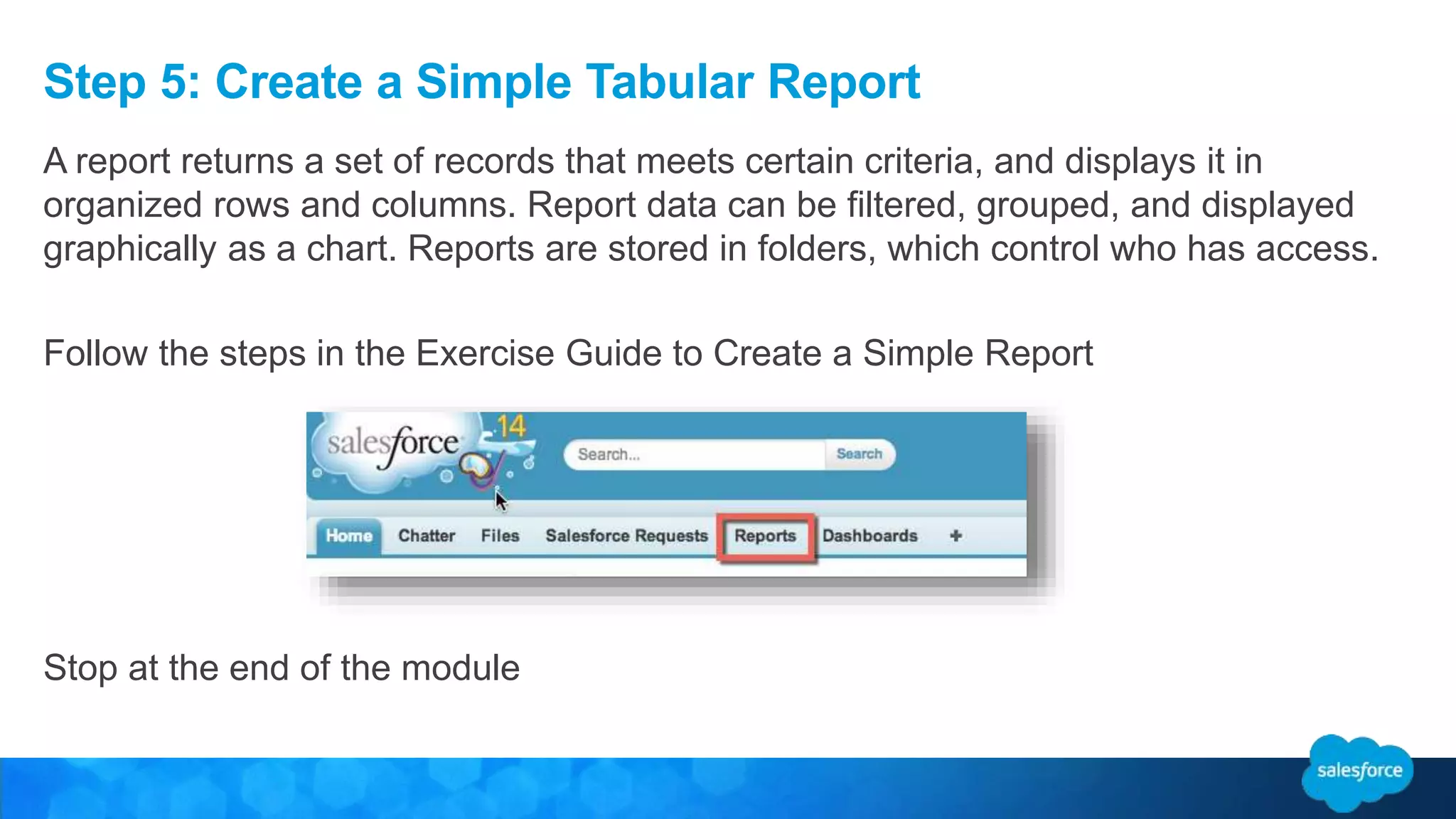 Step 5: Create a Simple Tabular Report

A report returns a set of records that meets certain criteria, and displays it in organized rows and columns. Report data can be filtered, grouped, and displayed graphically as a chart. Reports are stored in folders, which control who has access.

Follow the steps in the Exercise Guide to Create a Simple Report

salesforce 14

Search...

Search

Home Chatter Files Salesforce Requests Reports Dashboards +

Stop at the end of the module

salesforce